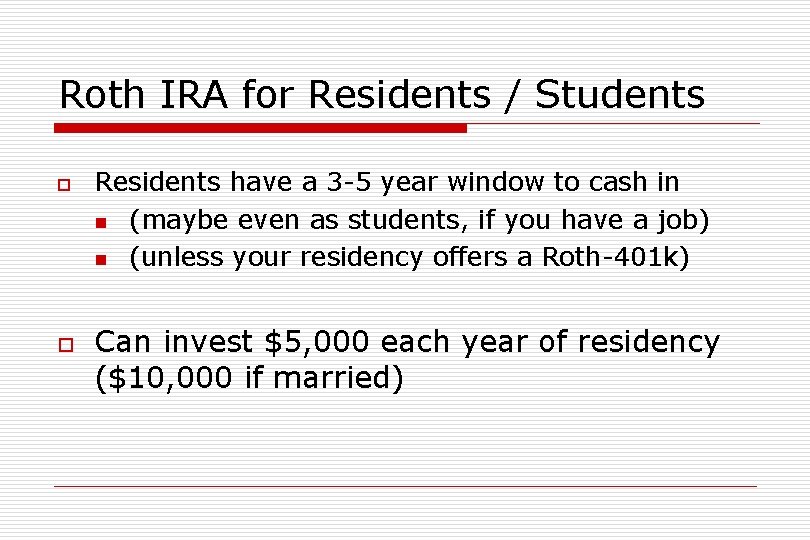 Roth IRA for Residents / Students

Residents have a 3-5 year window to cash in
(maybe even as students, if you have a job)
(unless your residency offers a Roth-401k)

Can invest \$5,000 each year of residency (\$10,000 if married)